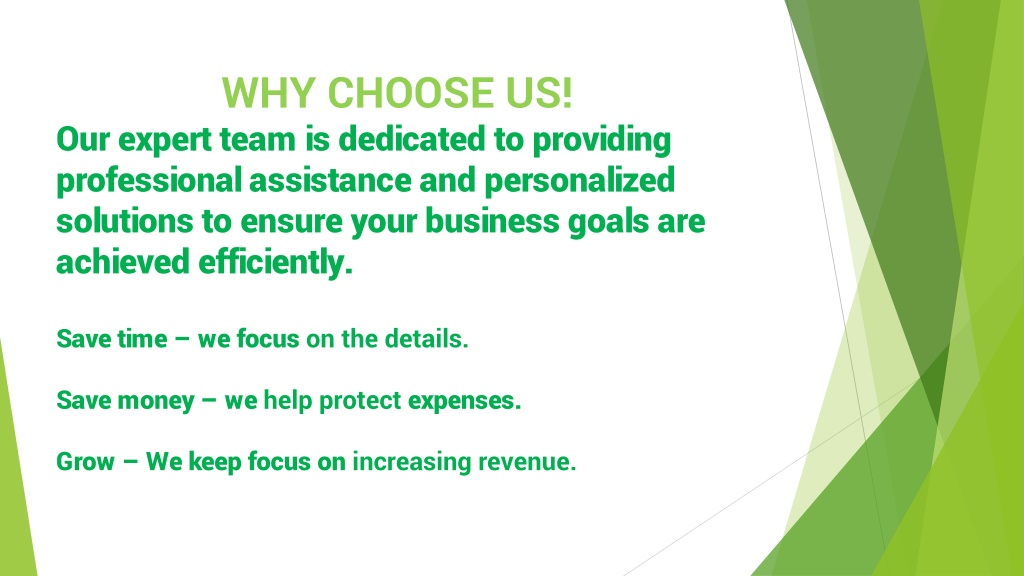 WHY CHOOSE US!

Our expert team is dedicated to providing professional assistance and personalized solutions to ensure your business goals are achieved efficiently.

Save time – we focus on the details.

Save money – we help protect expenses.

Grow – We keep focus on increasing revenue.